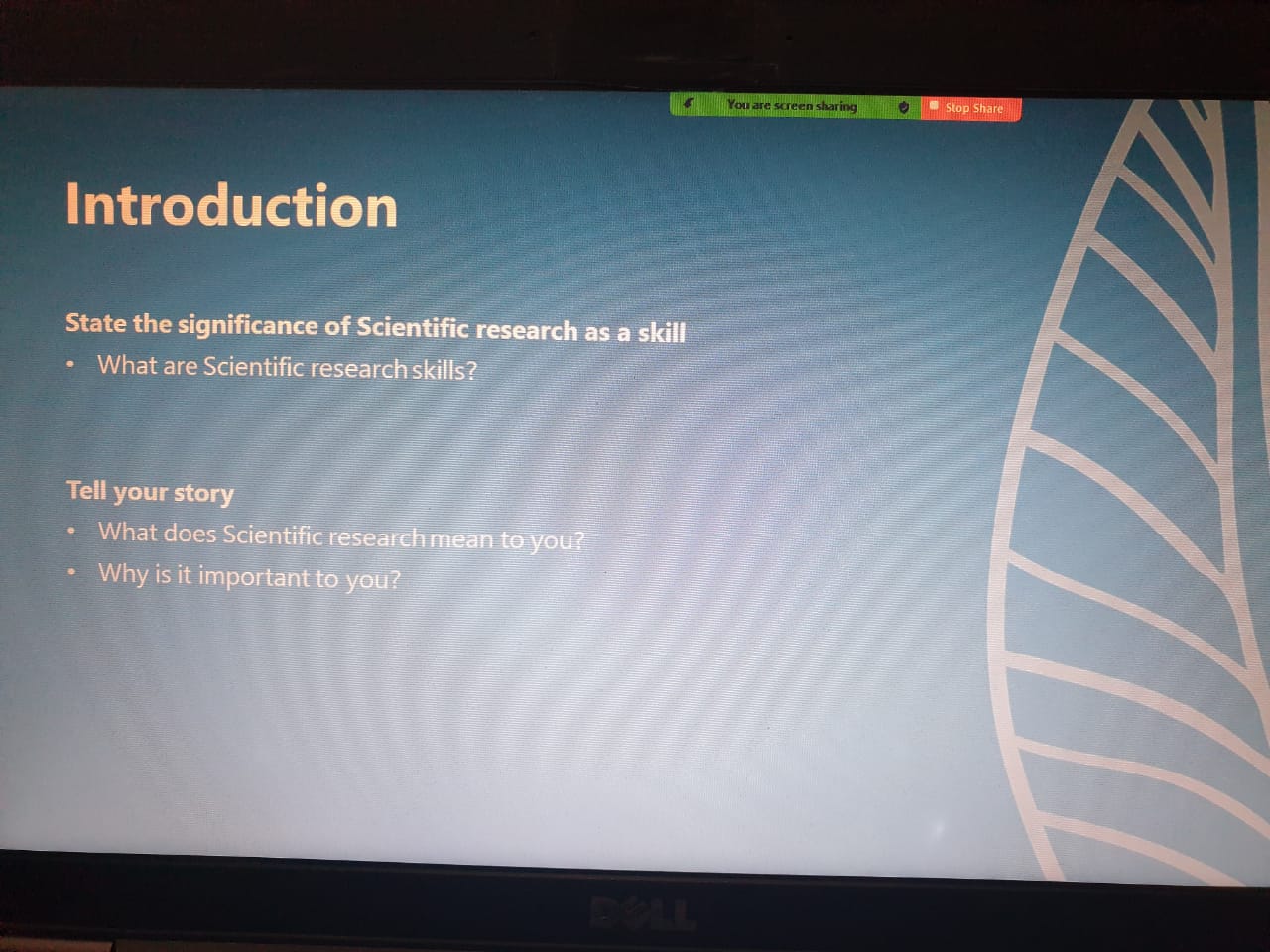 You are screen sharing

Stop Share

Introduction

State the significance of Scientific research as a skill
• What are Scientific research skills?

Tell your story
• What does Scientific research mean to you?
• Why is it important to you?

DELL